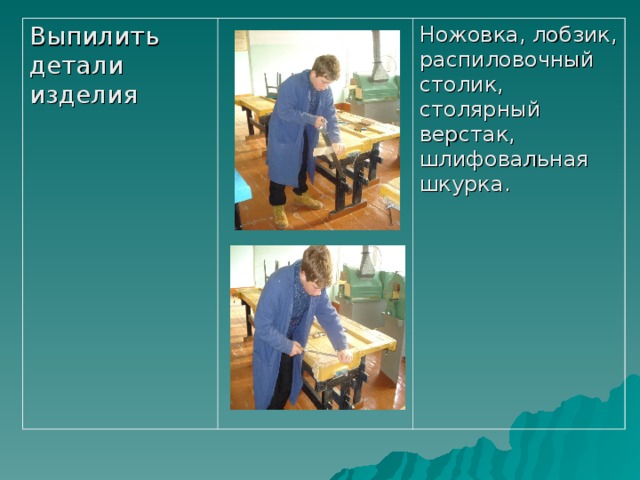 | Выпилить детали изделия | | Ножовка, лобзик, распиловочный столик, столярный верстак, шлифовальная шкурка. |
|---|---|---|